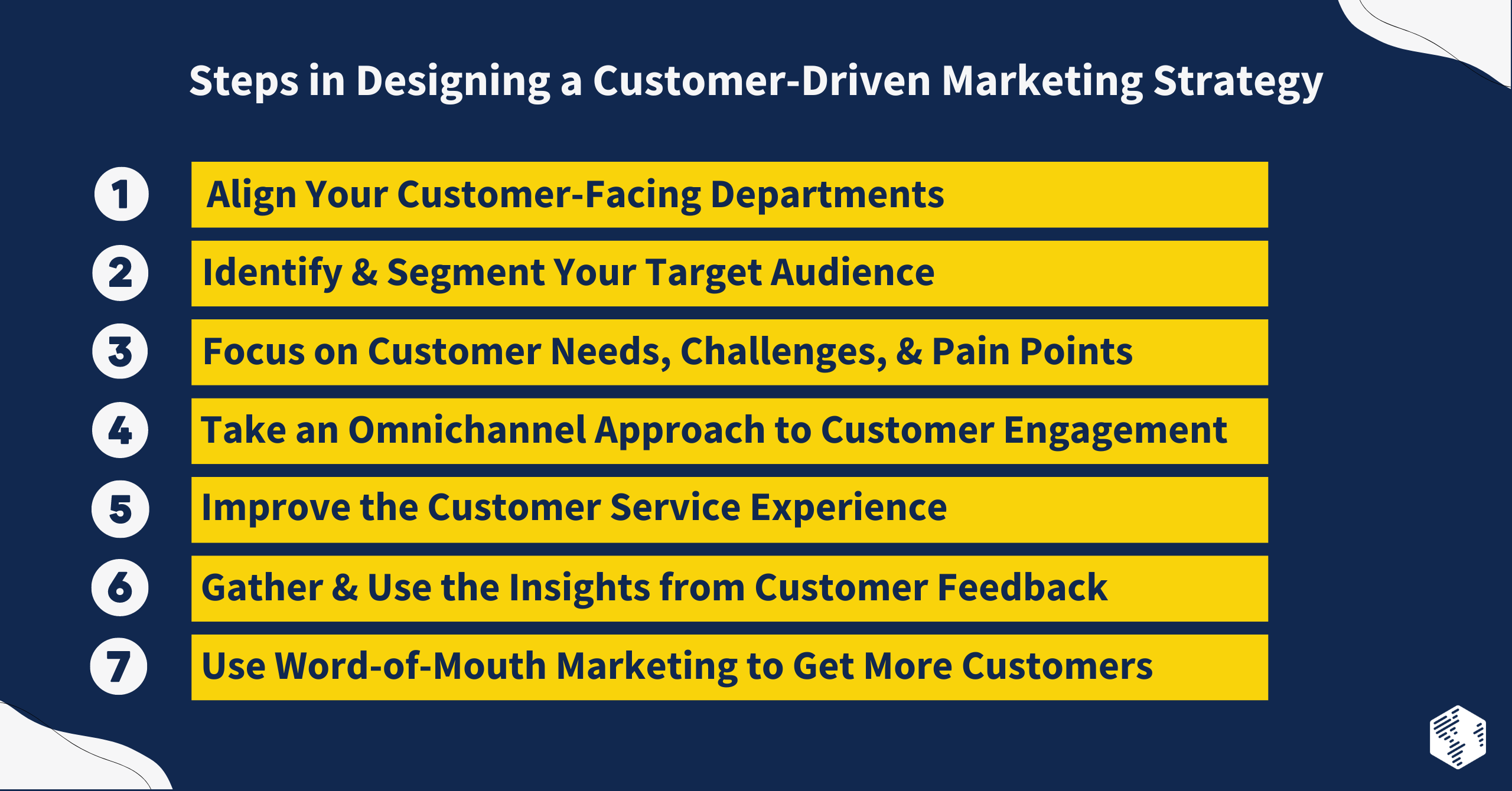 Steps in Designing a Customer-Driven Marketing Strategy

1 Align Your Customer-Facing Departments

2 Identify & Segment Your Target Audience

3 Focus on Customer Needs, Challenges, & Pain Points

4 Take an Omnichannel Approach to Customer Engagement

5 Improve the Customer Service Experience

6 Gather & Use the Insights from Customer Feedback

7 Use Word-of-Mouth Marketing to Get More Customers